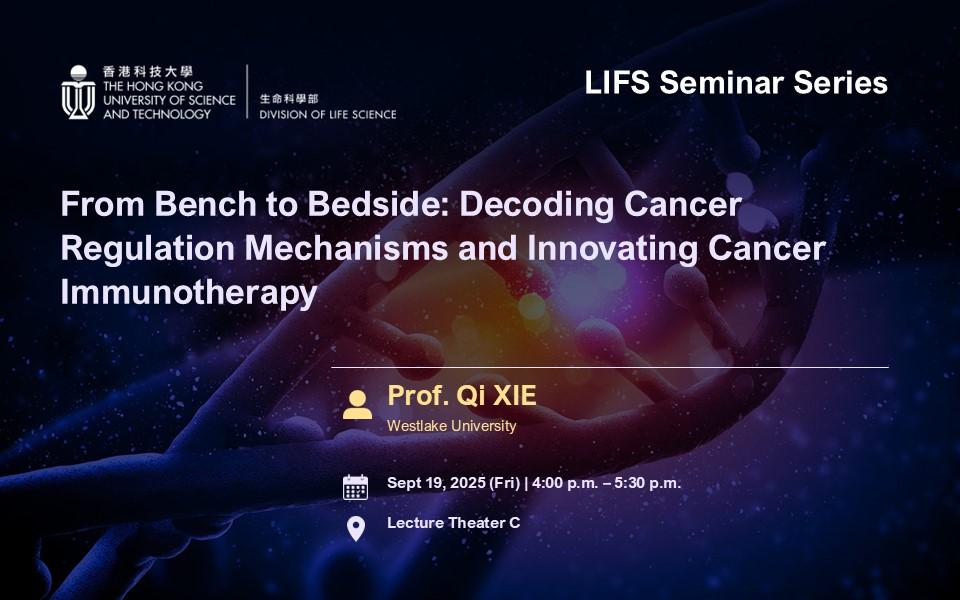 香港科技大學
THE HONG KONG
UNIVERSITY OF SCIENCE
AND TECHNOLOGY

生命科學部
DIVISION OF LIFE SCIENCE

LIFS Seminar Series

From Bench to Bedside: Decoding Cancer Regulation Mechanisms and Innovating Cancer Immunotherapy

Prof. Qi XIE
Westlake University

Sept 19, 2025 (Fri) | 4:00 p.m. – 5:30 p.m.

Lecture Theater C